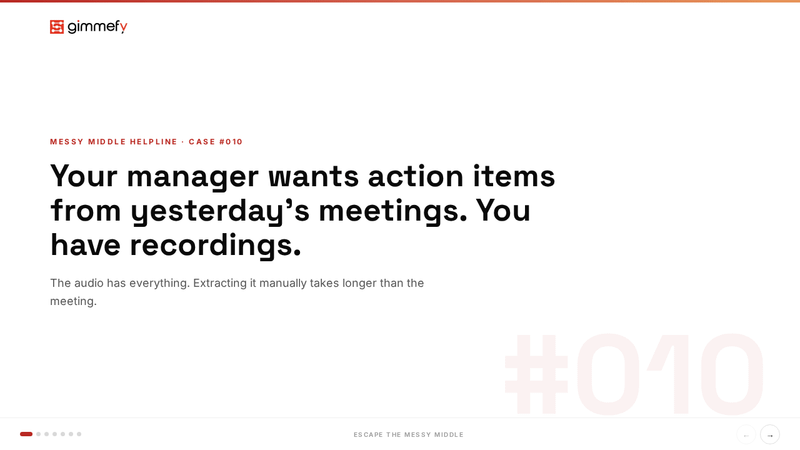 gimmefy

MESSY MIDDLE HELPLINE · CASE #010

Your manager wants action items from yesterday's meetings. You have recordings.

The audio has everything. Extracting it manually takes longer than the meeting.

#010

ESCAPE THE MESSY MIDDLE

← →